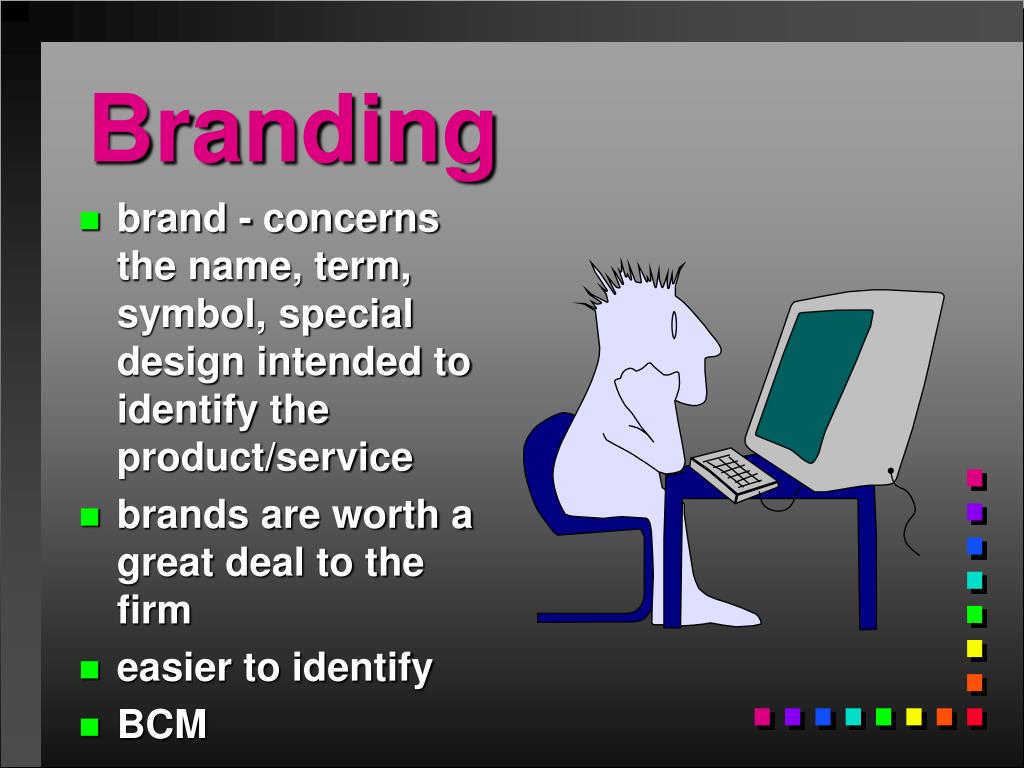 Branding

- brand - concerns the name, term, symbol, special design intended to identify the product/service
- brands are worth a great deal to the firm
- easier to identify
- BCM